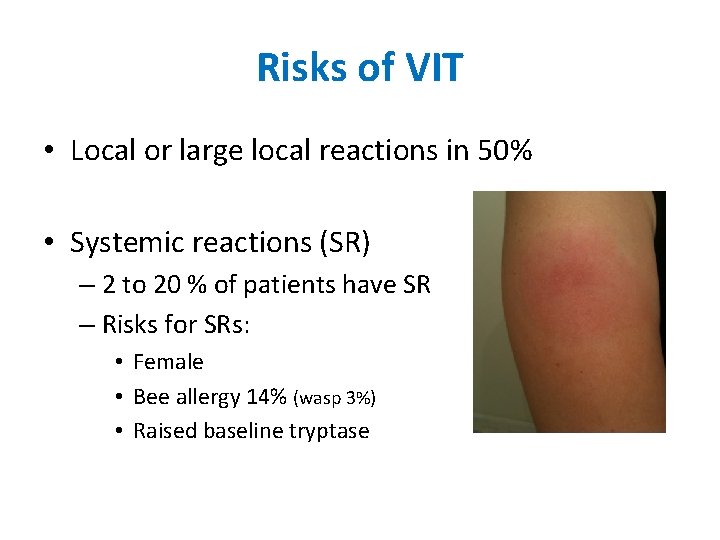 Risks of VIT

• Local or large local reactions in 50%

• Systemic reactions (SR)
– 2 to 20 % of patients have SR
– Risks for SRs:
• Female
• Bee allergy 14% (wasp 3%)
• Raised baseline tryptase